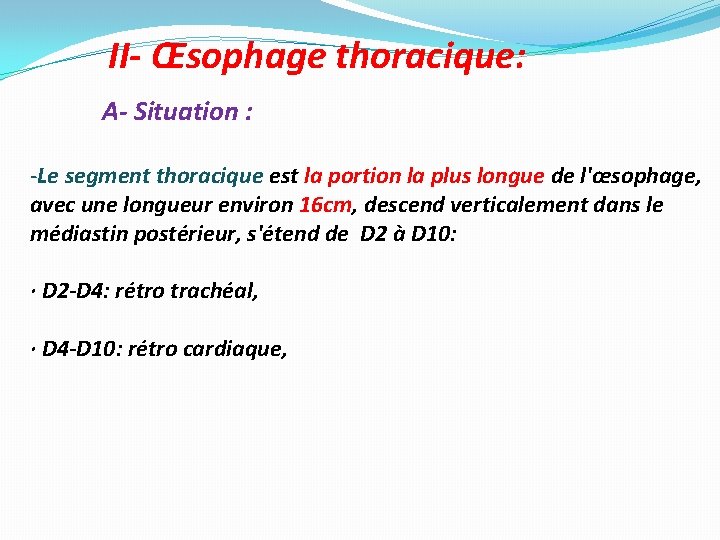 II- Œsophage thoracique:

A- Situation :

-Le segment thoracique est la portion la plus longue de l'œsophage, avec une longueur environ 16cm, descend verticalement dans le médiastin postérieur, s'étend de D2 à D10:

· D2-D4: rétro trachéal,

· D4-D10: rétro cardiaque,